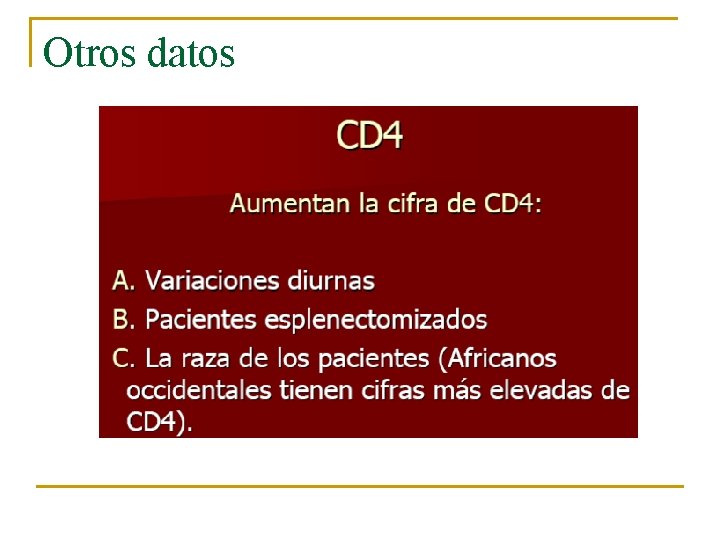 Otros datos

CD4

Aumentan la cifra de CD4:

A. Variaciones diurnas
B. Pacientes esplenectomizados
C. La raza de los pacientes (Africanos occidentales tienen cifras más elevadas de CD4).